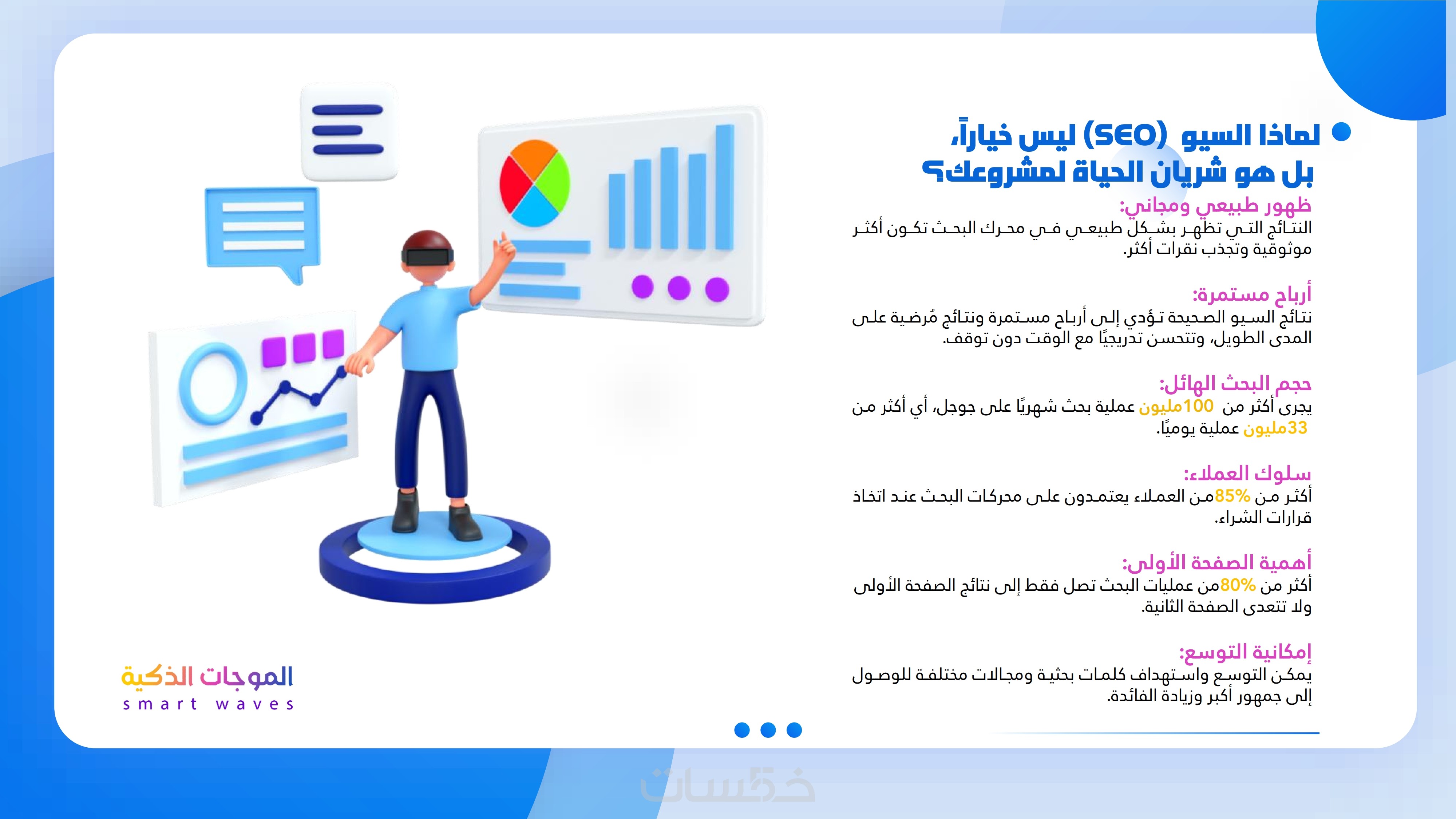 لماذا السيو (SEO) ليس خياراً،
بل هو شريان الحياة لمشروعك؟

ظهور طبيعي ومجاني:
النتائج التي تظهر بشكل طبيعي في محرك البحث تكون أكثر موثوقية وتجذب نقرات أكثر.

أرباح مستمرة:
نتائج السيو الصحيحة تؤدي إلى أرباح مستمرة ونتائج مُرضية على المدى الطويل، وتتحسن تدريجيًا مع الوقت دون توقف.

حجم البحث الهائل:
يجرى أكثر من 100مليون عملية بحث شهريًا على جوجل، أي أكثر من 33مليون عملية يوميًا.

سلوك العملاء:
أكثر من 85%من العملاء يعتمدون على محركات البحث عند اتخاذ قرارات الشراء.

أهمية الصفحة الأولى:
أكثر من 80%من عمليات البحث تصل فقط إلى نتائج الصفحة الأولى ولا تتعدى الصفحة الثانية.

إمكانية التوسع:
يمكن التوسع واستهداف كلمات بحثية ومجالات مختلفة للوصول إلى جمهور أكبر وزيادة الفائدة.

الموجات الذكية
smart waves

خمسات